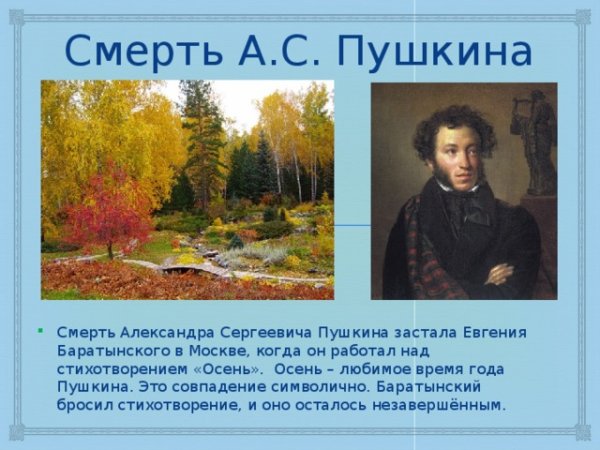 Смерть А.С. Пушкина

Смерть Александра Сергеевича Пушкина застала Евгения Баратынского в Москве, когда он работал над стихотворением «Осень». Осень – любимое время года Пушкина. Это совпадение символично. Баратынский бросил стихотворение, и оно осталось незавершённым.